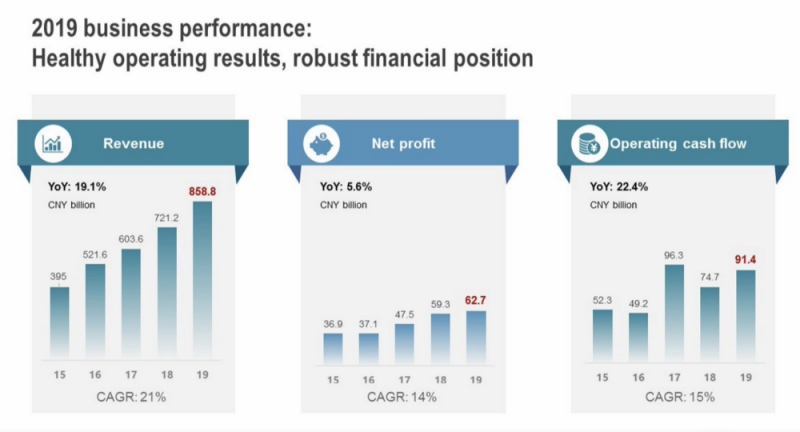 2019 business performance:
Healthy operating results, robust financial position

Revenue

YoY: 19.1%
CNY billion

395
521.6
603.6
721.2
858.8

15
16
17
18
19

CAGR: 21%

Net profit

YoY: 5.6%
CNY billion

36.9
37.1
47.5
59.3
62.7

15
16
17
18
19

CAGR: 14%

Operating cash flow

YoY: 22.4%
CNY billion

52.3
49.2
96.3
74.7
91.4

15
16
17
18
19

CAGR: 15%